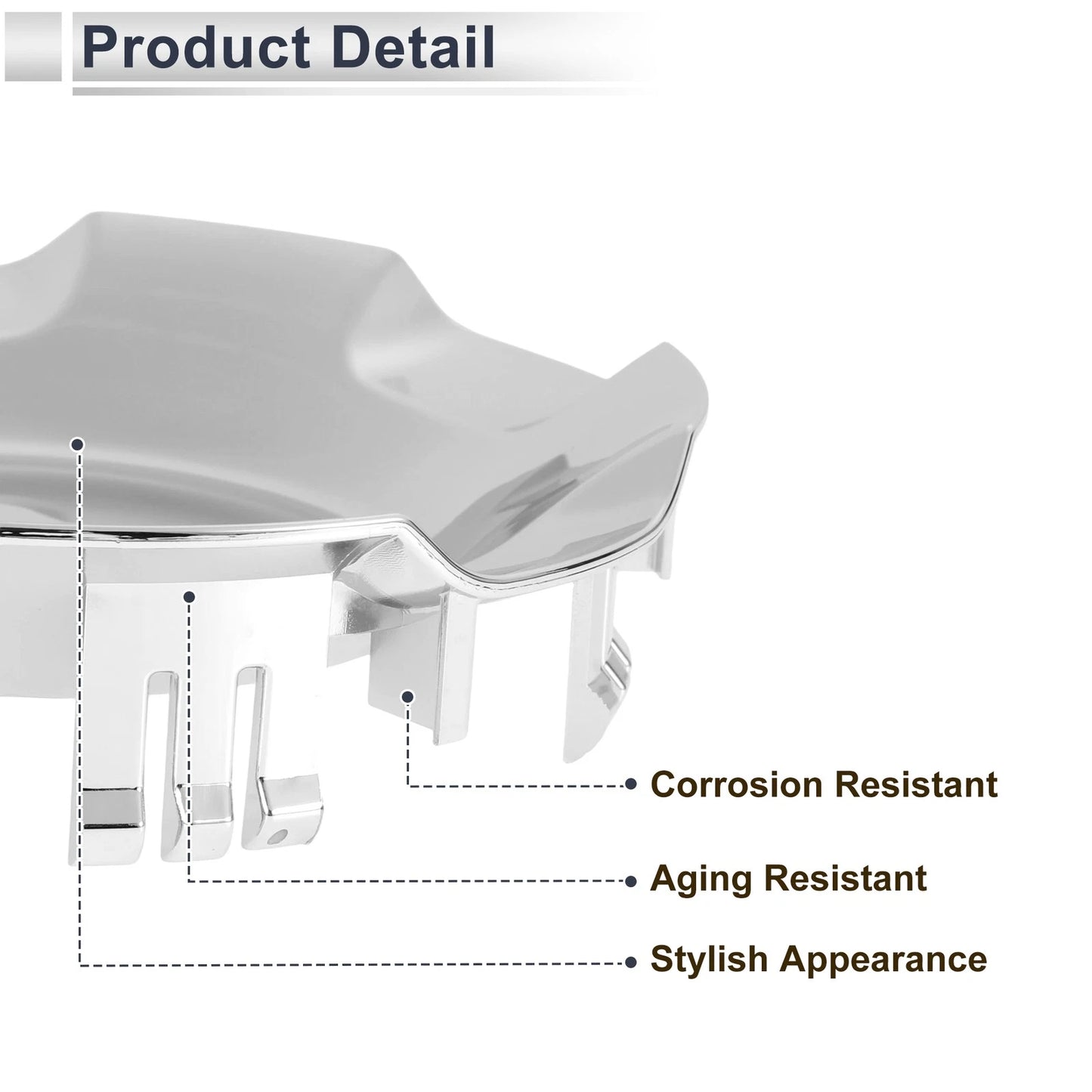 Product Detail

Corrosion Resistant

Aging Resistant

Stylish Appearance